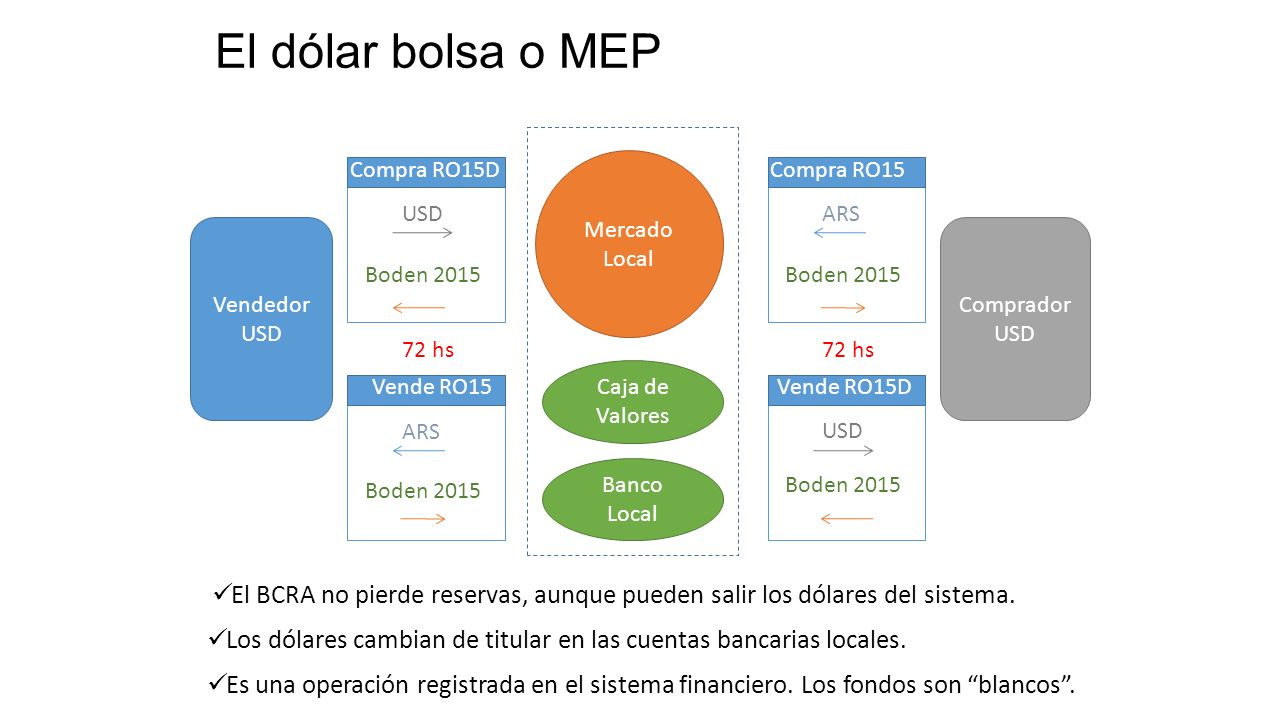 El dólar bolsa o MEP

Vendedor USD

Compra RO15D
USD
Boden 2015

72 hs

Vende RO15
ARS
Boden 2015

Mercado Local

Caja de Valores

Banco Local

Compra RO15
ARS
Boden 2015

72 hs

Vende RO15D
USD
Boden 2015

Comprador USD

✓El BCRA no pierde reservas, aunque pueden salir los dólares del sistema.

✓Los dólares cambian de titular en las cuentas bancarias locales.

✓Es una operación registrada en el sistema financiero. Los fondos son “blancos”.